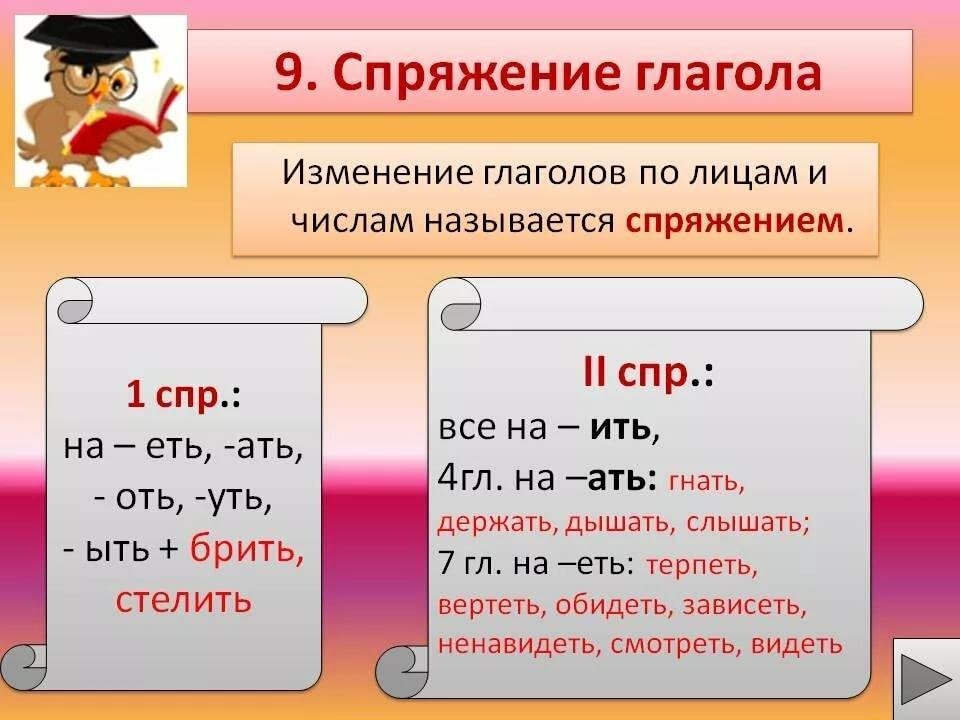 9. Спряжение глагола

Изменение глаголов по лицам и числам называется спряжением.

1 спр.:
на – еть, -ать,
- оть, -уть,
- ыть + брить, стелить

II спр.:
все на – ить,
4гл. на –ать: гнать, держать, дышать, слышать;
7 гл. на –еть: терпеть, вертеть, обидеть, зависеть, ненавидеть, смотреть, видеть